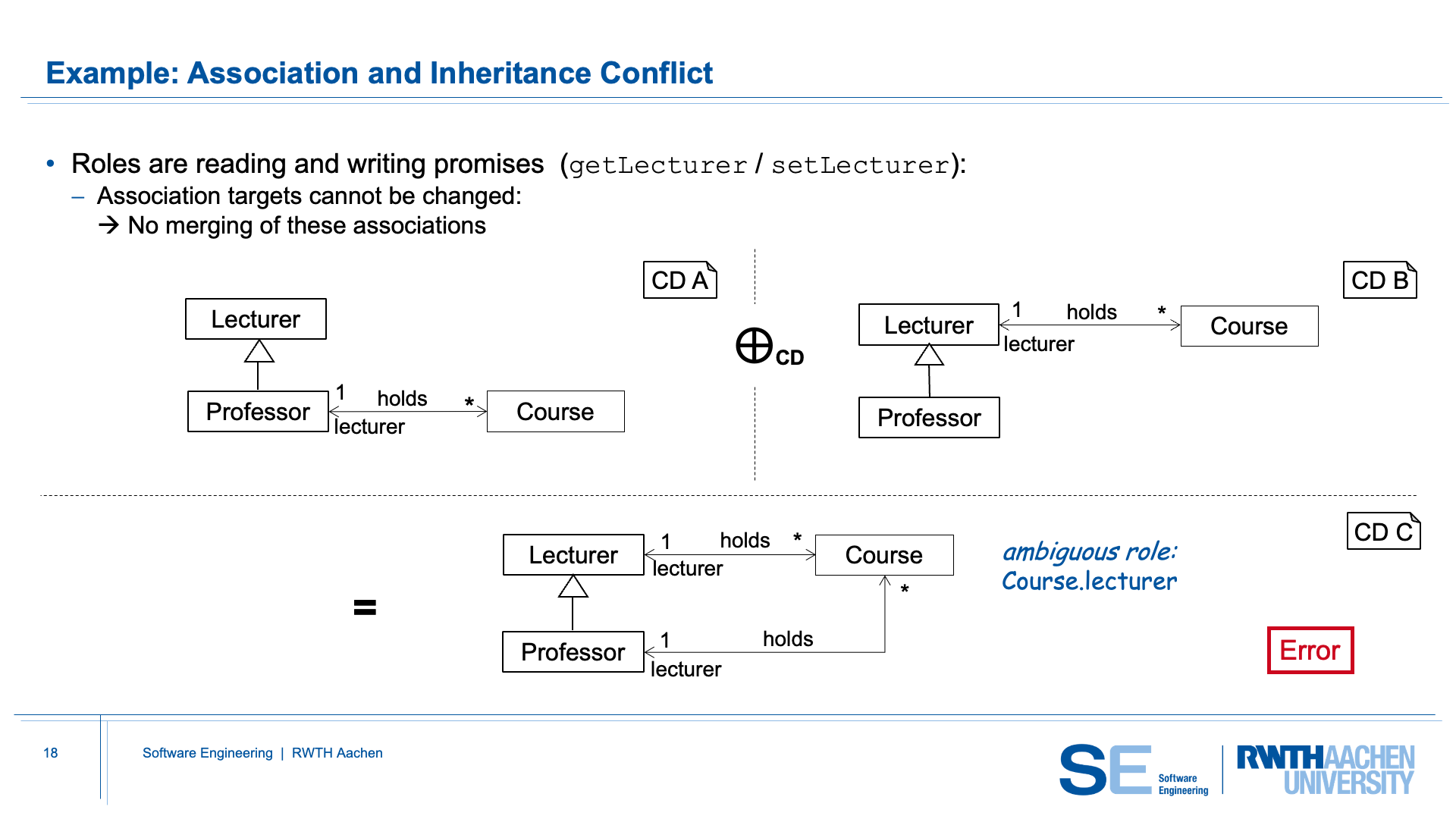 Example: Association and Inheritance Conflict

• Roles are reading and writing promises (getLecturer / setLecturer):
– Association targets cannot be changed:
→ No merging of these associations

CD A

Lecturer

Professor

1 holds *

lecturer

Course

$\oplus_{CD}$

CD B

Lecturer

1 holds *

lecturer

Course

Professor

=

CD C

Lecturer

1 holds *

lecturer

Course

*

Professor

1 holds

lecturer

ambiguous role: Course.lecturer

Error

18

Software Engineering | RWTH Aachen

SE Software Engineering

RWTH AACHEN UNIVERSITY